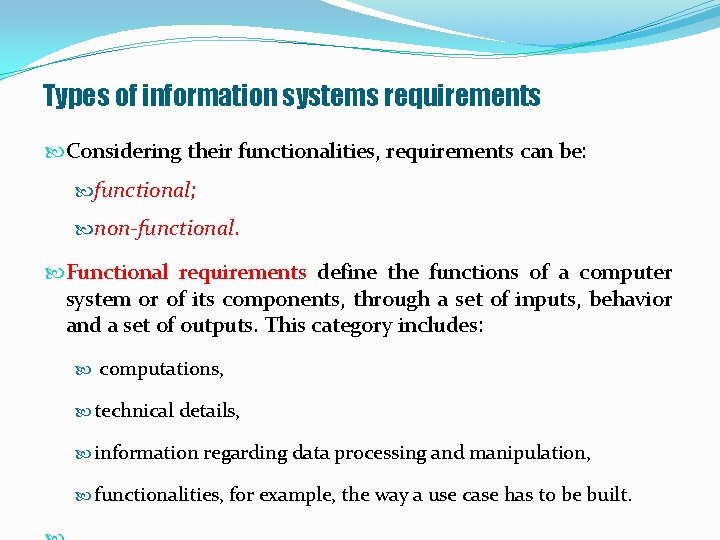 Types of information systems requirements

Considering their functionalities, requirements can be:

functional;

non-functional.

Functional requirements define the functions of a computer system or of its components, through a set of inputs, behavior and a set of outputs. This category includes:

computations,

technical details,

information regarding data processing and manipulation,

functionalities, for example, the way a use case has to be built.